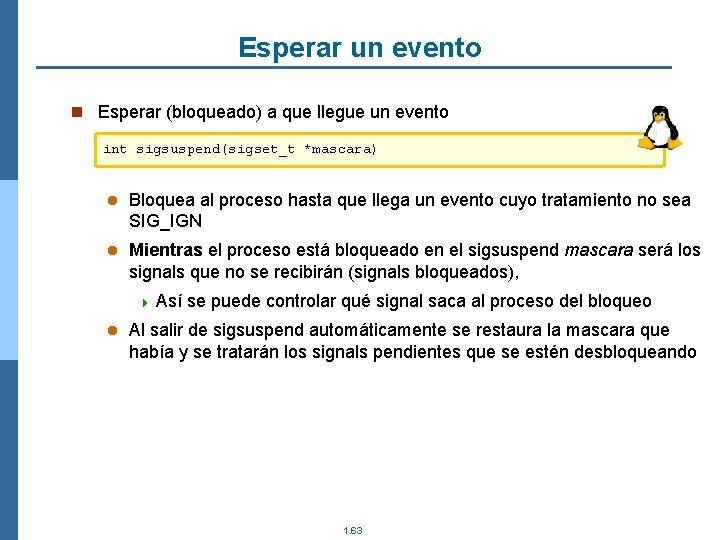 Esperar un evento

Esperar (bloqueado) a que llegue un evento

int sigsuspend(sigset_t *mascara)

Bloquea al proceso hasta que llega un evento cuyo tratamiento no sea SIG_IGN

Mientras el proceso está bloqueado en el sigsuspend mascara será los signals que no se recibirán (signals bloqueados),

Así se puede controlar qué signal saca al proceso del bloqueo

Al salir de sigsuspend automáticamente se restaura la mascara que había y se tratarán los signals pendientes que se estén desbloqueando

1.63